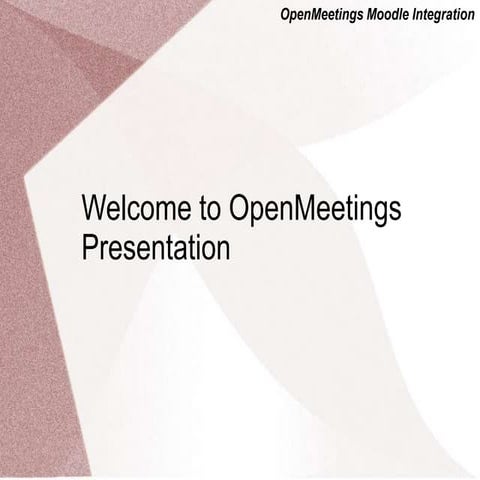 OpenMeetings Moodle Integration

Welcome to OpenMeetings Presentation